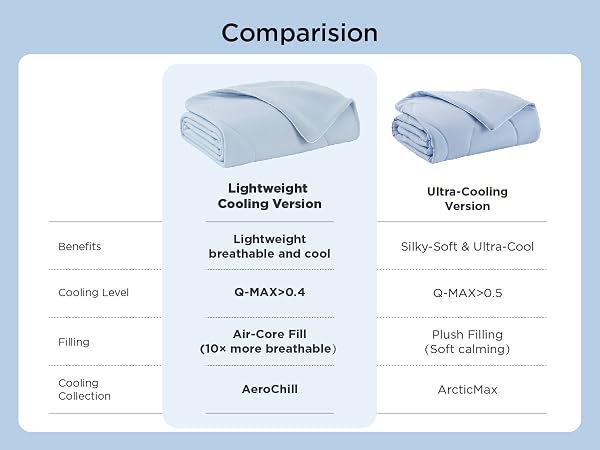 Comparision

| | Lightweight Cooling Version | Ultra-Cooling Version |
|---|---|---|
| Benefits | Lightweight breathable and cool | Silky-Soft & Ultra-Cool |
| Cooling Level | Q-MAX>0.4 | Q-MAX>0.5 |
| Filling | Air-Core Fill (10× more breathable) | Plush Filling (Soft calming) |
| Cooling Collection | AeroChill | ArcticMax |